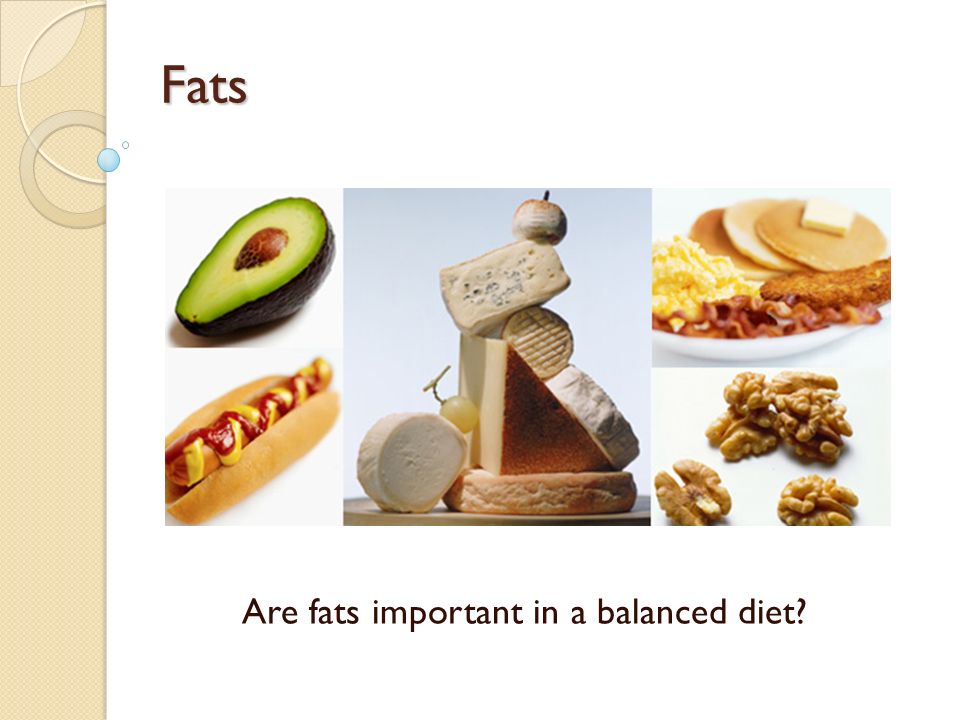 Fats

Are fats important in a balanced diet?